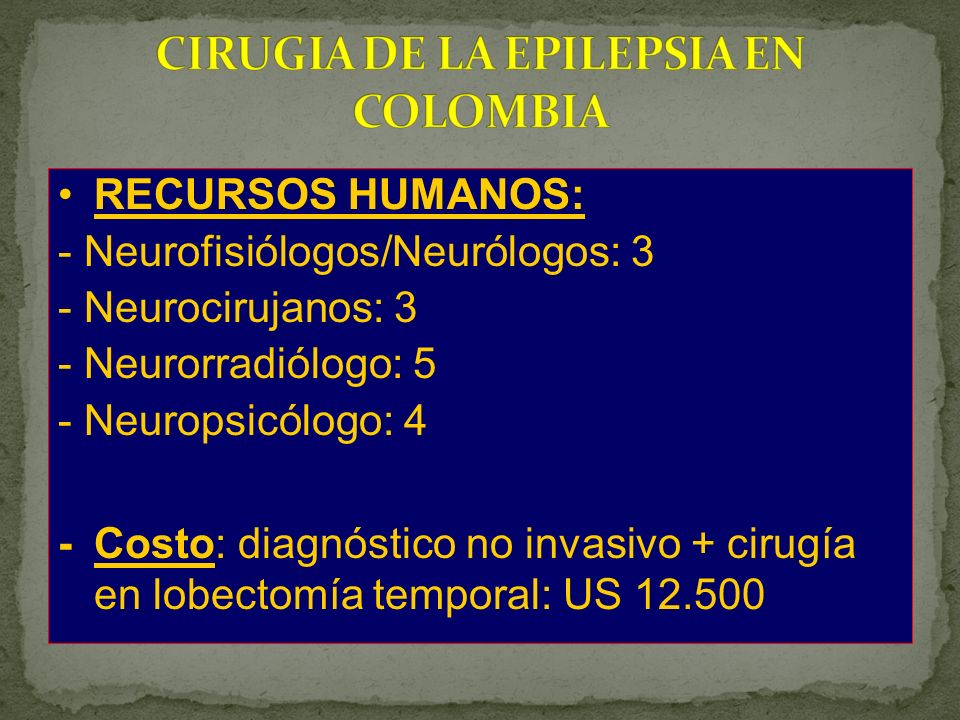 CIRUGIA DE LA EPILEPSIA EN COLOMBIA

• RECURSOS HUMANOS:
- Neurofisiólogos/Neurólogos: 3
- Neurocirujanos: 3
- Neurorradiólogo: 5
- Neuropsicólogo: 4

- Costo: diagnóstico no invasivo + cirugía en lobectomía temporal: US 12.500